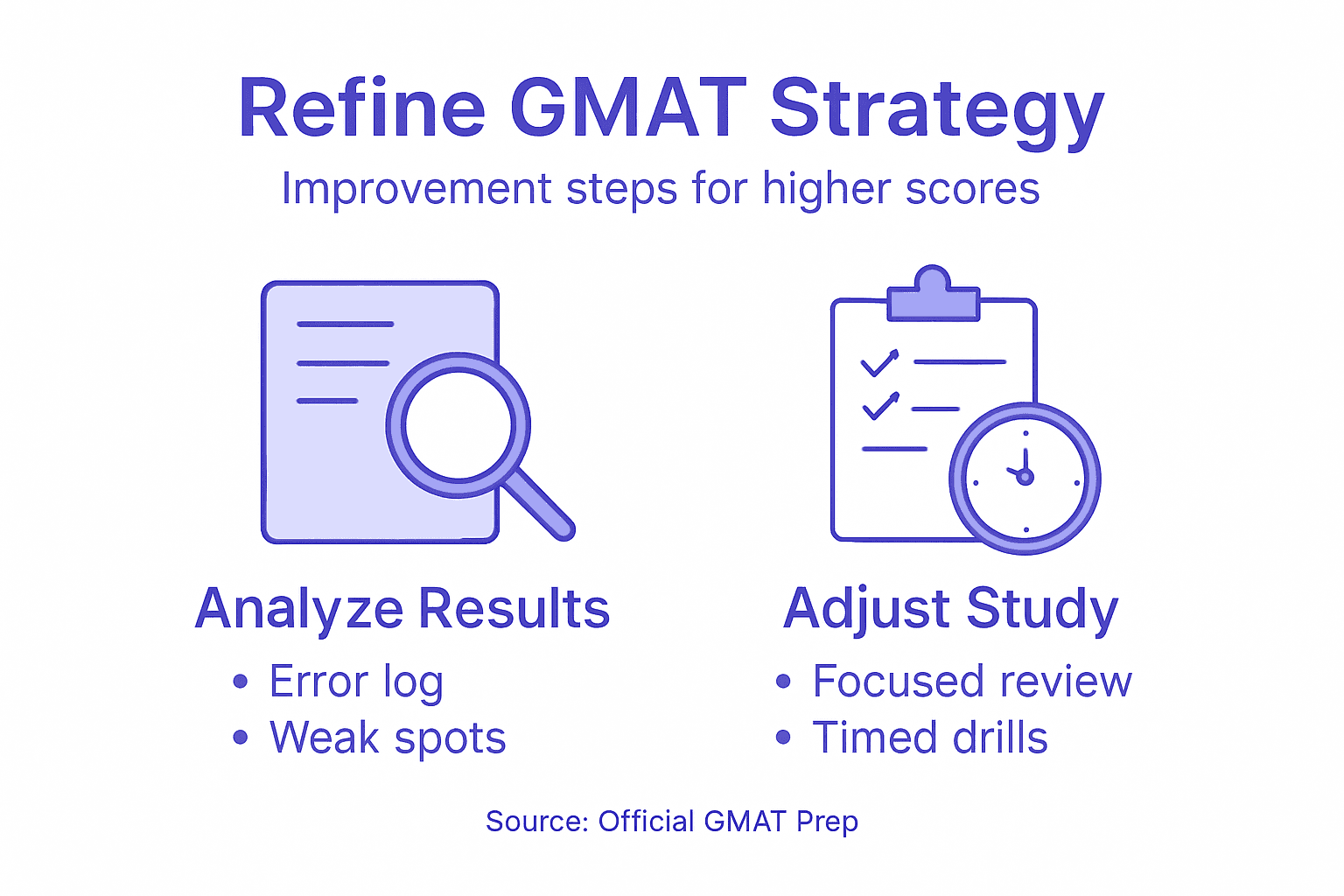 Refine GMAT Strategy

Improvement steps for higher scores

Analyze Results
• Error log
• Weak spots

Adjust Study
• Focused review
• Timed drills

Source: Official GMAT Prep